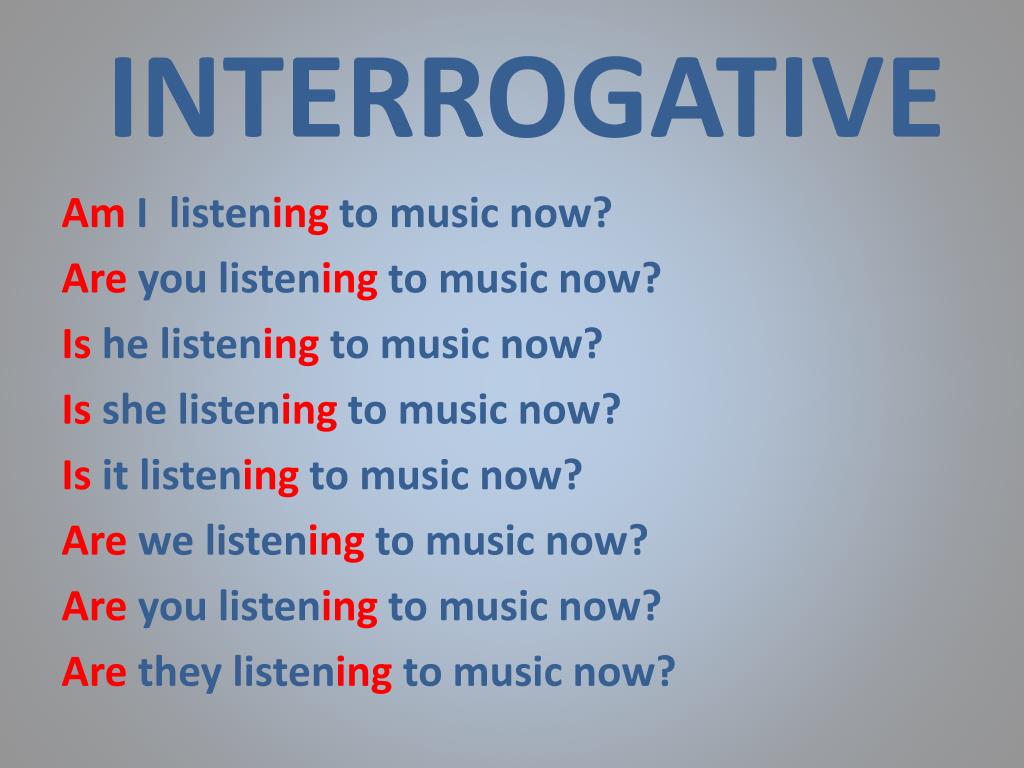 INTERROGATIVE

Am I listening to music now?
Are you listening to music now?
Is he listening to music now?
Is she listening to music now?
Is it listening to music now?
Are we listening to music now?
Are you listening to music now?
Are they listening to music now?